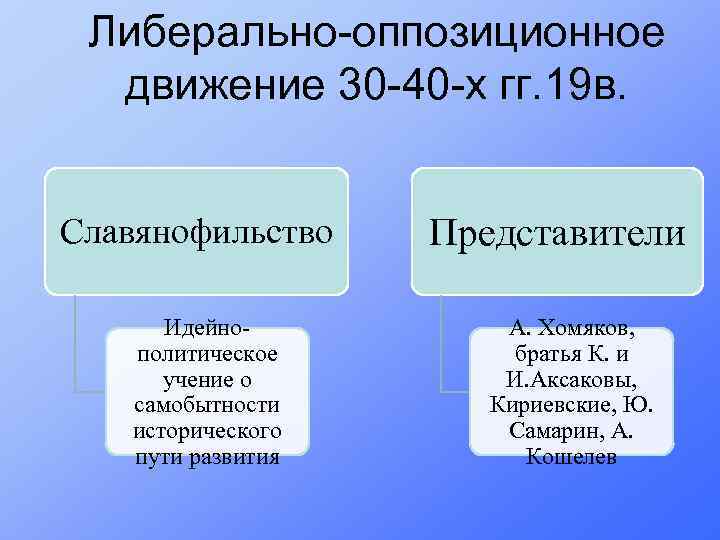 Либерально-оппозиционное движение 30-40-х гг.19в.

Славянофильство

Идейно-политическое учение о самобытности исторического пути развития

Представители

А. Хомяков, братья К. и И.Аксаковы, Кириевские, Ю. Самарин, А. Кошелев